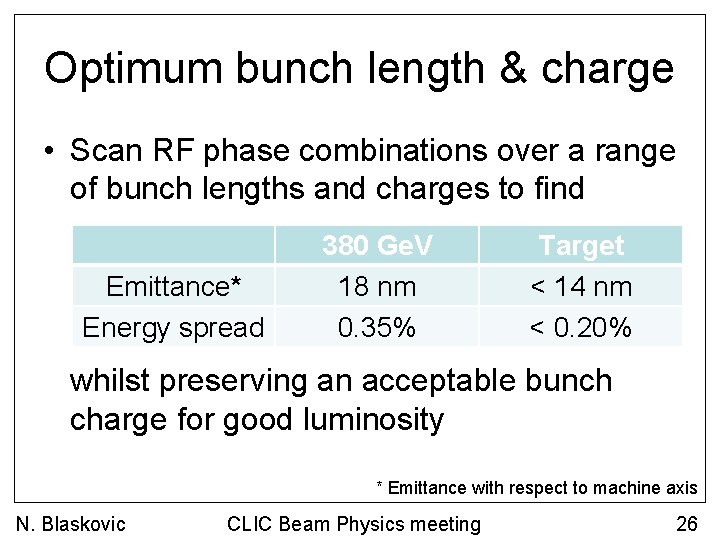 Optimum bunch length & charge

• Scan RF phase combinations over a range of bunch lengths and charges to find

| | 380 GeV | Target |
|---|---|---|
| Emittance* | 18 nm | < 14 nm |
| Energy spread | 0.35% | < 0.20% |

whilst preserving an acceptable bunch charge for good luminosity

* Emittance with respect to machine axis

N. Blaskovic CLIC Beam Physics meeting 26